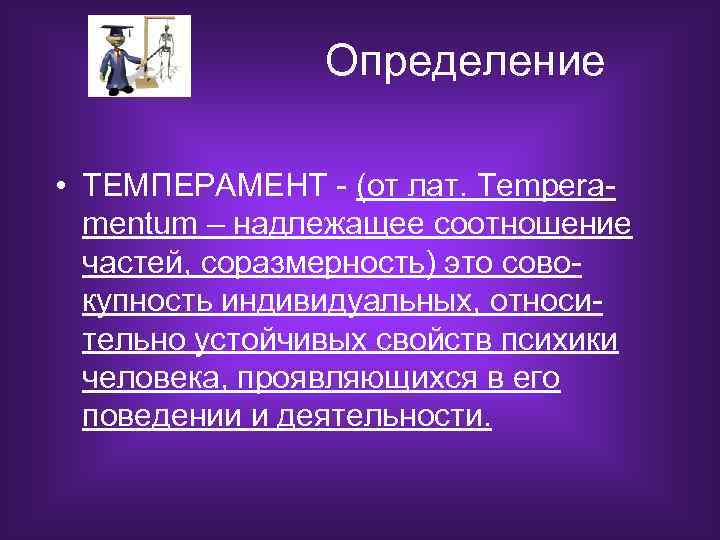 Определение

• ТЕМПЕРАМЕНТ - (от лат. Temperamentum – надлежащее соотношение частей, соразмерность) это совокупность индивидуальных, относительно устойчивых свойств психики человека, проявляющихся в его поведении и деятельности.